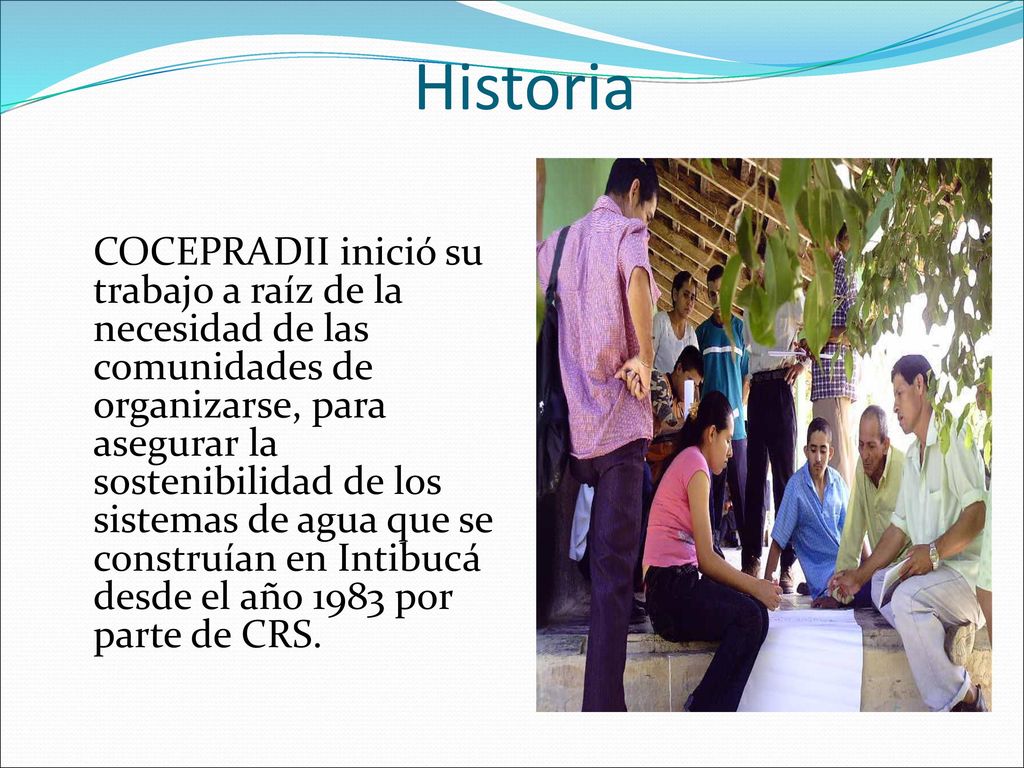 Historia

COCEPRADII inició su trabajo a raíz de la necesidad de las comunidades de organizarse, para asegurar la sostenibilidad de los sistemas de agua que se construían en Intibucá desde el año 1983 por parte de CRS.